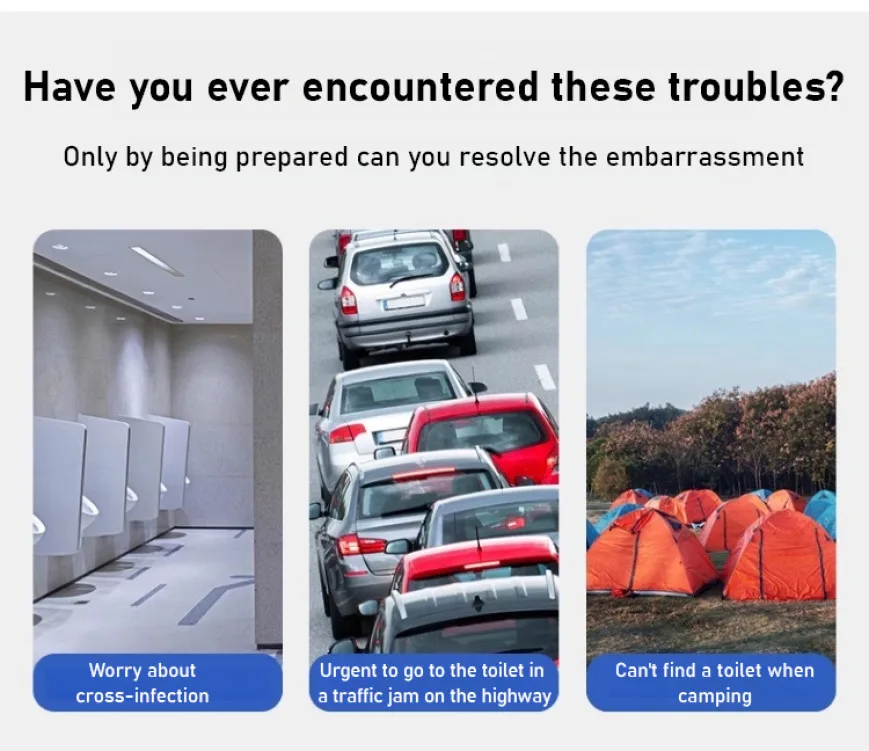 Have you ever encountered these troubles?

Only by being prepared can you resolve the embarrassment

Worry about cross-infection

Urgent to go to the toilet in a traffic jam on the highway

Can't find a toilet when camping